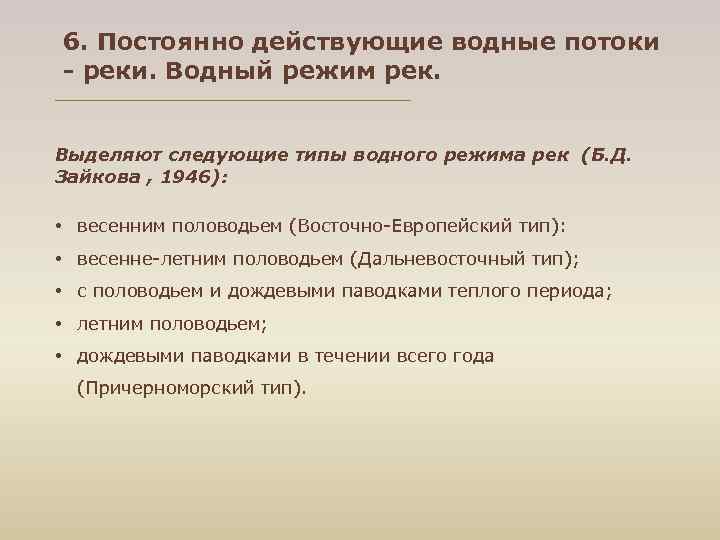 6. Постоянно действующие водные потоки - реки. Водный режим рек.

Выделяют следующие типы водного режима рек (Б.Д. Зайкова , 1946):

• весенним половодьем (Восточно-Европейский тип):
• весенне-летним половодьем (Дальневосточный тип);
• с половодьем и дождевыми паводками теплого периода;
• летним половодьем;
• дождевыми паводками в течении всего года (Причерноморский тип).